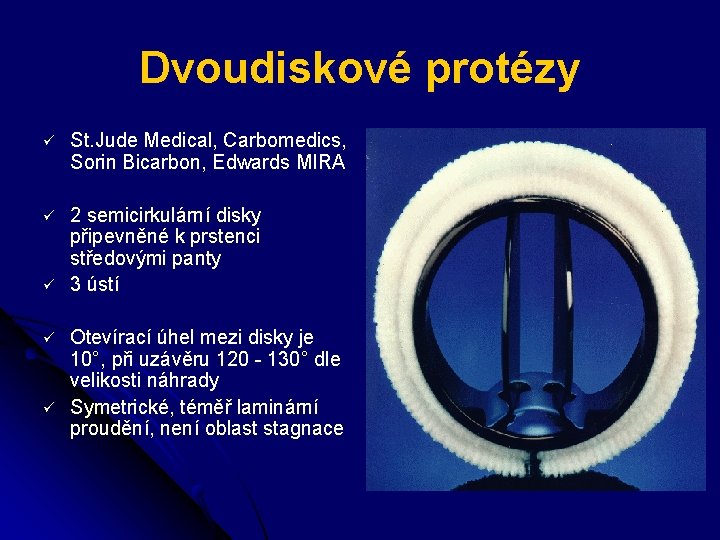 Dvoudiskové protézy

✓ St.Jude Medical, Carbomedics, Sorin Bicarbon, Edwards MIRA

✓ 2 semicirkulární disky připevněné k prstenci středovými panty

✓ 3 ústí

✓ Otevírací úhel mezi disky je 10°, při uzávěru 120 - 130° dle velikosti náhrady

✓ Symetrické, téměř laminární proudění, není oblast stagnace